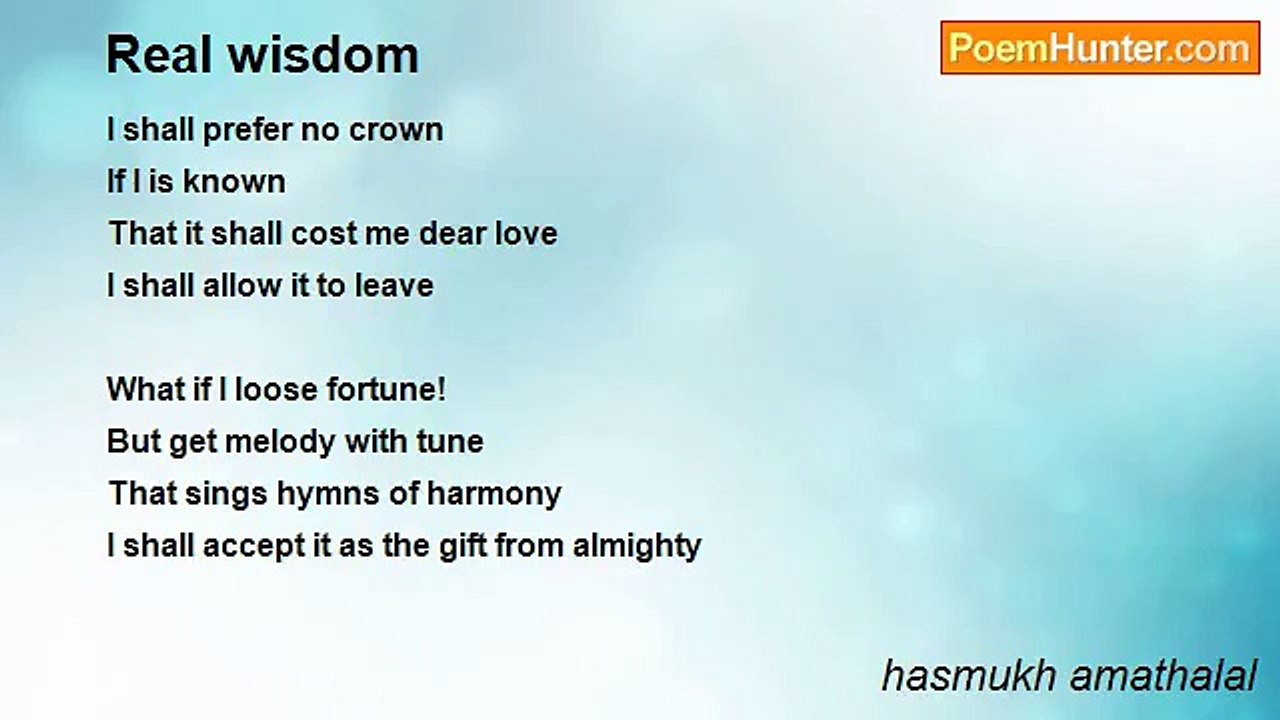 Real wisdom

PoemHunter.com

I shall prefer no crown
If I is known
That it shall cost me dear love
I shall allow it to leave

What if I loose fortune!
But get melody with tune
That sings hymns of harmony
I shall accept it as the gift from almighty

hasmukh amathalal